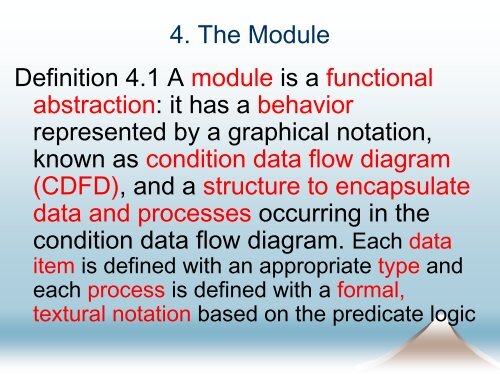 4. The Module

Definition 4.1 A module is a functional abstraction: it has a behavior represented by a graphical notation, known as condition data flow diagram (CDFD), and a structure to encapsulate data and processes occurring in the condition data flow diagram. Each data item is defined with an appropriate type and each process is defined with a formal, textural notation based on the predicate logic